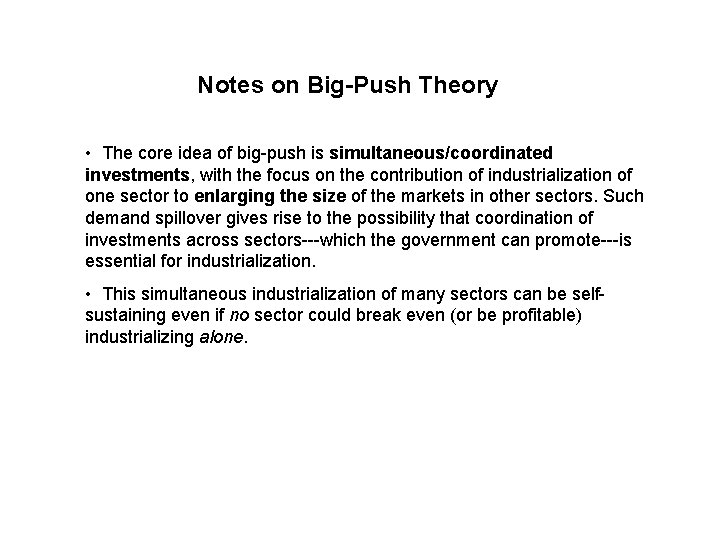 Notes on Big-Push Theory

• The core idea of big-push is simultaneous/coordinated investments, with the focus on the contribution of industrialization of one sector to enlarging the size of the markets in other sectors. Such demand spillover gives rise to the possibility that coordination of investments across sectors---which the government can promote---is essential for industrialization.

• This simultaneous industrialization of many sectors can be self-sustaining even if no sector could break even (or be profitable) industrializing alone.